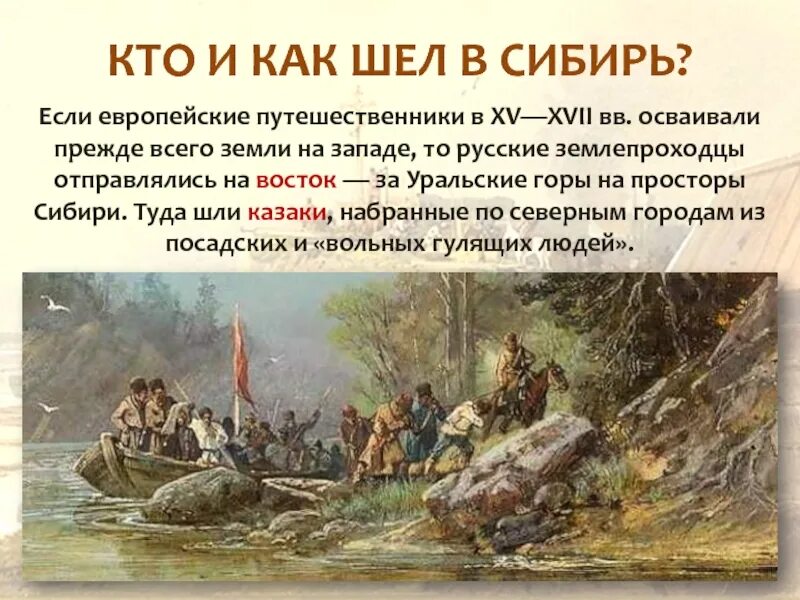 КТО И КАК ШЕЛ В СИБИРЬ?

Если европейские путешественники в XV—XVII вв. осваивали прежде всего земли на западе, то русские землепроходцы отправлялись на восток — за Уральские горы на просторы Сибири. Туда шли казаки, набранные по северным городам из посадских и «вольных гулящих людей».